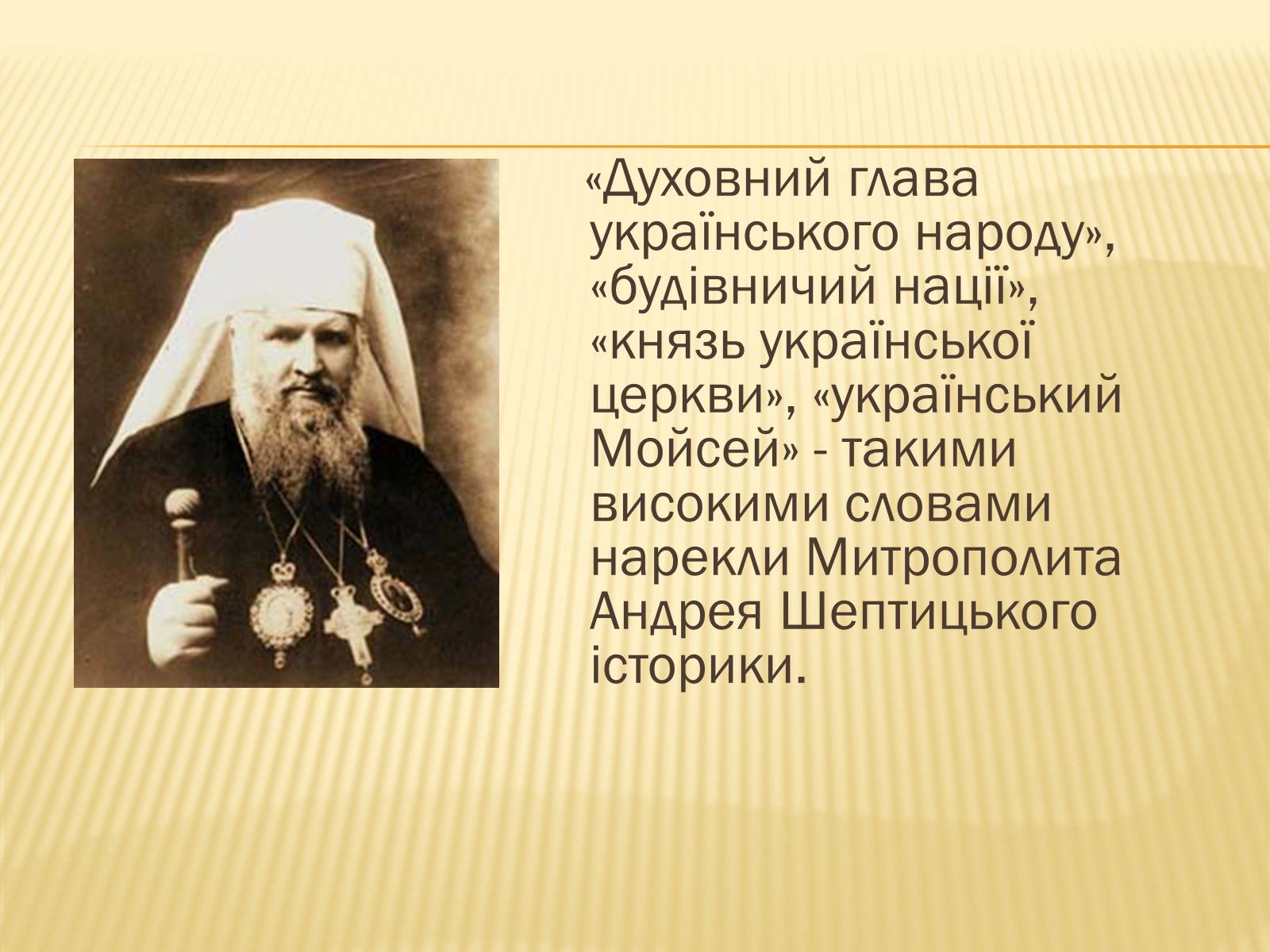 «Духовний глава українського народу», «будівничий нації», «князь української церкви», «український Мойсей» - такими високими словами нарекли Митрополита Андрея Шептицького історики.